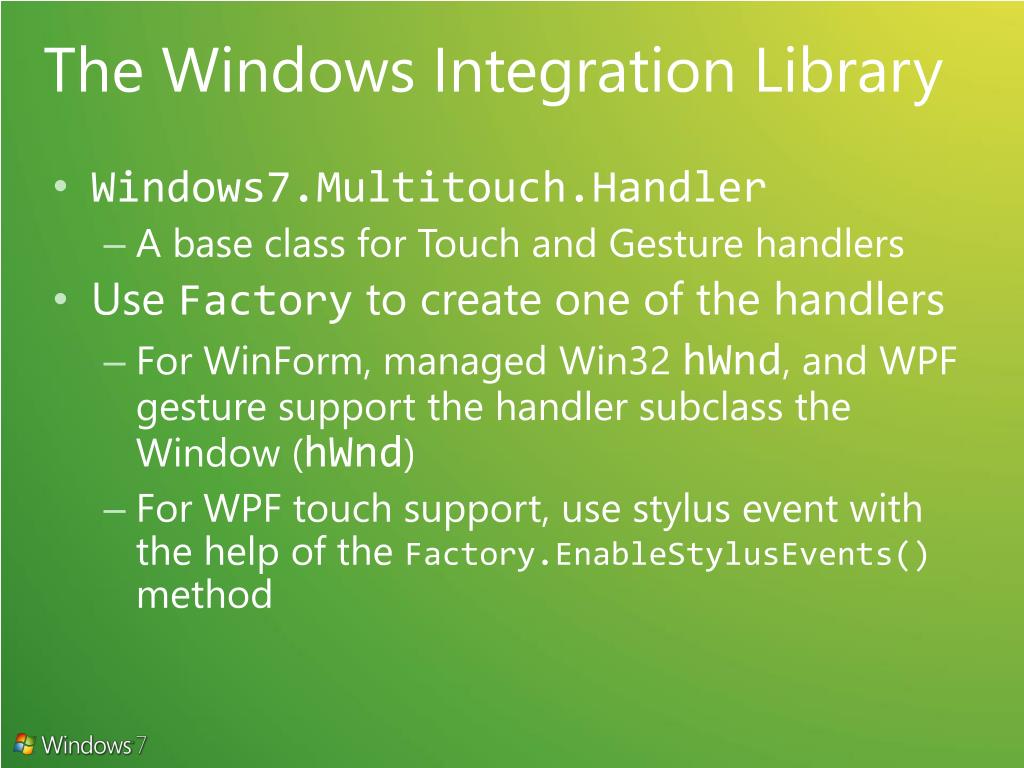 The Windows Integration Library

• Windows7.Multitouch.Handler
– A base class for Touch and Gesture handlers
• Use Factory to create one of the handlers
– For WinForm, managed Win32 hWnd, and WPF gesture support the handler subclass the Window (hWnd)
– For WPF touch support, use stylus event with the help of the Factory.EnableStylusEvents() method

Windows 7